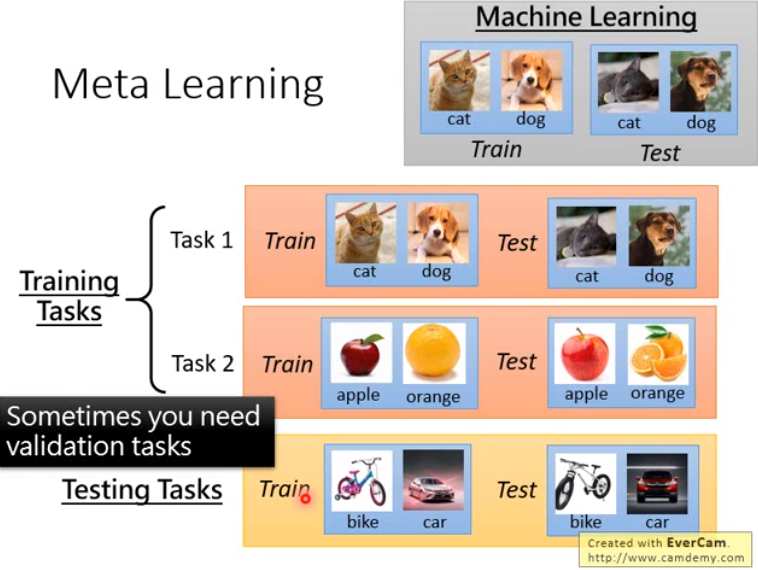 Meta Learning

Machine Learning

cat dog
Train

cat dog
Test

Training Tasks

Task 1 Train cat dog Test cat dog

Task 2 Train apple orange Test apple orange

Sometimes you need validation tasks

Testing Tasks Train bike car Test bike car

Created with EverCam.
http://www.camdemy.com